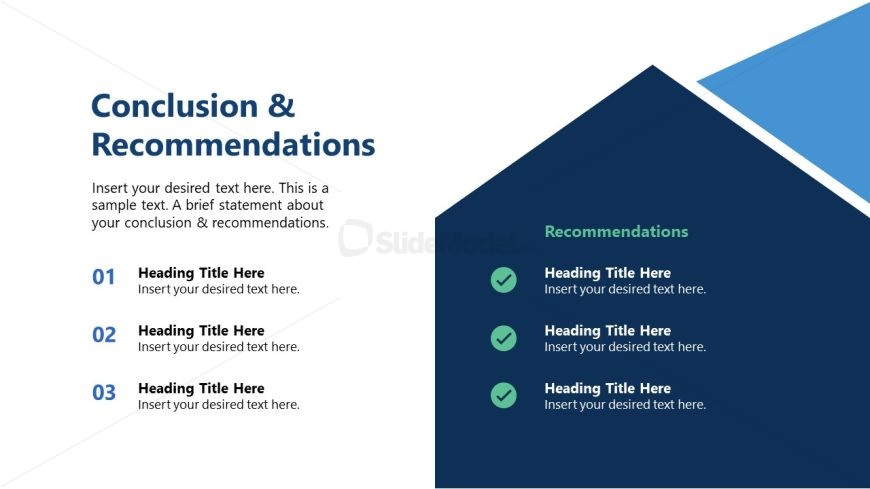 Conclusion & Recommendations

Insert your desired text here. This is a sample text. A brief statement about your conclusion & recommendations.

SlideModel

01 Heading Title Here
Insert your desired text here.

02 Heading Title Here
Insert your desired text here.

03 Heading Title Here
Insert your desired text here.

Recommendations

Heading Title Here
Insert your desired text here.

Heading Title Here
Insert your desired text here.

Heading Title Here
Insert your desired text here.